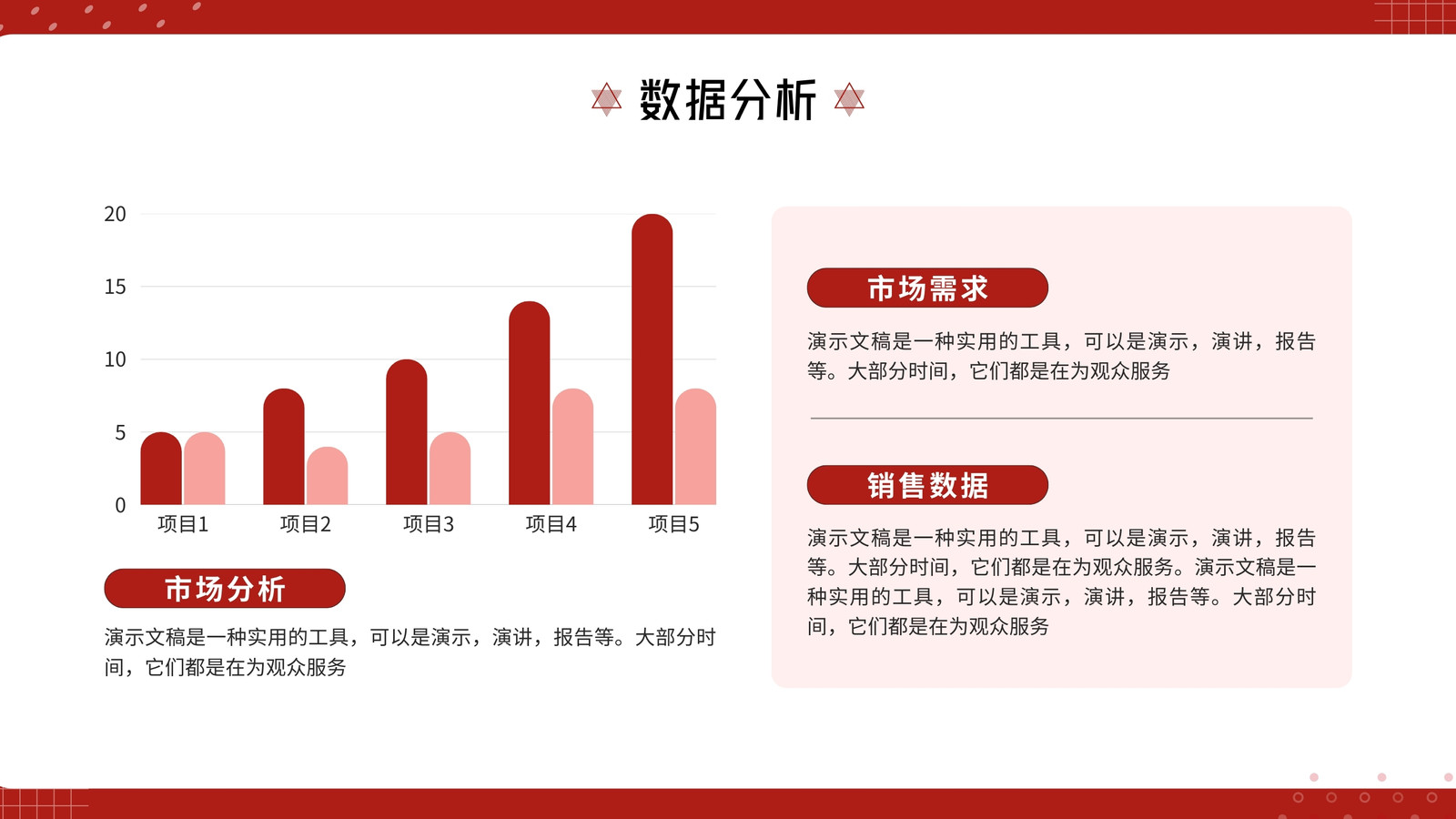 数据分析

20
15
10
5
0
项目1
项目2
项目3
项目4
项目5

市场分析

演示文稿是一种实用的工具，可以是演示，演讲，报告等。大部分时间，它们都是在为观众服务

市场需求

演示文稿是一种实用的工具，可以是演示，演讲，报告等。大部分时间，它们都是在为观众服务

销售数据

演示文稿是一种实用的工具，可以是演示，演讲，报告等。大部分时间，它们都是在为观众服务。演示文稿是一种实用的工具，可以是演示，演讲，报告等。大部分时间，它们都是在为观众服务